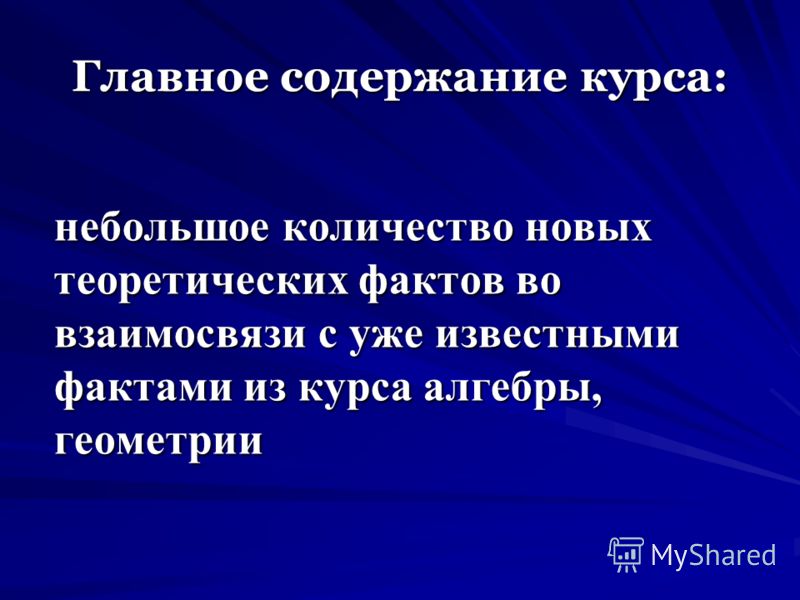 Главное содержание курса:

небольшое количество новых теоретических фактов во взаимосвязи с уже известными фактами из курса алгебры, геометрии

MyShared